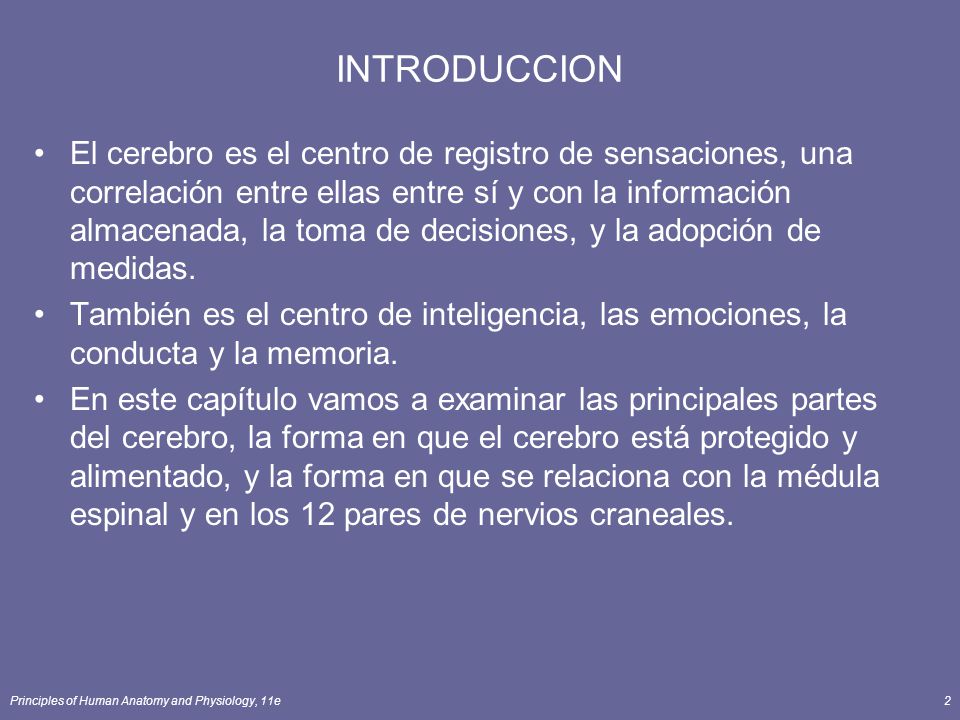 INTRODUCCION

• El cerebro es el centro de registro de sensaciones, una correlación entre ellas entre sí y con la información almacenada, la toma de decisiones, y la adopción de medidas.

• También es el centro de inteligencia, las emociones, la conducta y la memoria.

• En este capítulo vamos a examinar las principales partes del cerebro, la forma en que el cerebro está protegido y alimentado, y la forma en que se relaciona con la médula espinal y en los 12 pares de nervios craneales.

Principles of Human Anatomy and Physiology, 11e

2